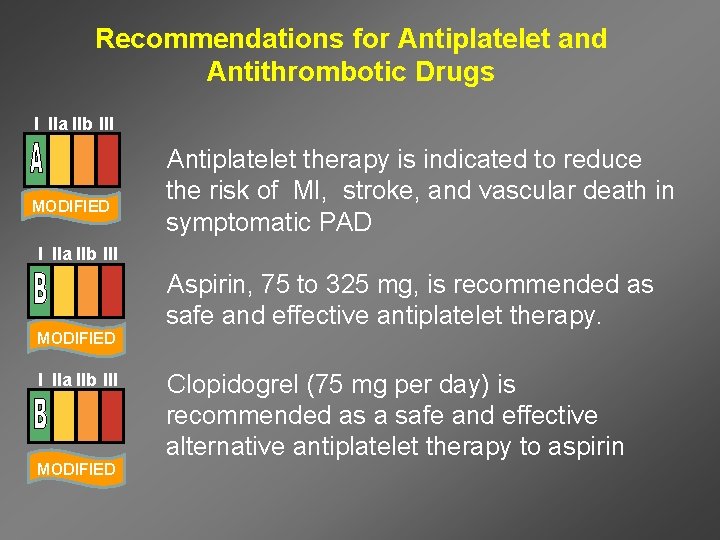 Recommendations for Antiplatelet and Antithrombotic Drugs

I IIa IIb III
A
MODIFIED

Antiplatelet therapy is indicated to reduce the risk of MI, stroke, and vascular death in symptomatic PAD

I IIa IIb III
B
MODIFIED

Aspirin, 75 to 325 mg, is recommended as safe and effective antiplatelet therapy.

I IIa IIb III
B
MODIFIED

Clopidogrel (75 mg per day) is recommended as a safe and effective alternative antiplatelet therapy to aspirin